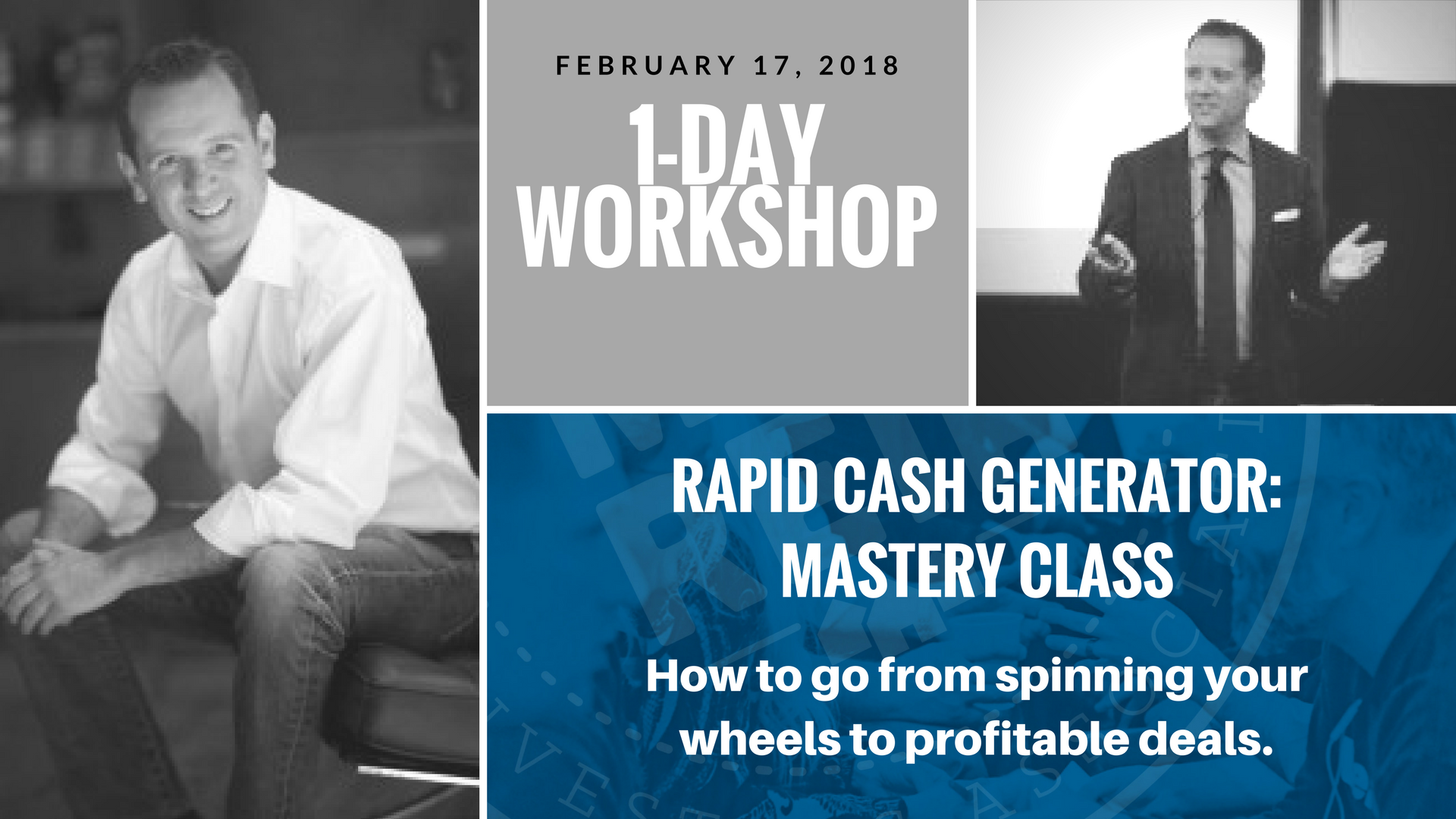 FEBRUARY 17, 2018

1-DAY WORKSHOP

RAPID CASH GENERATOR: MASTERY CLASS

How to go from spinning your wheels to profitable deals.